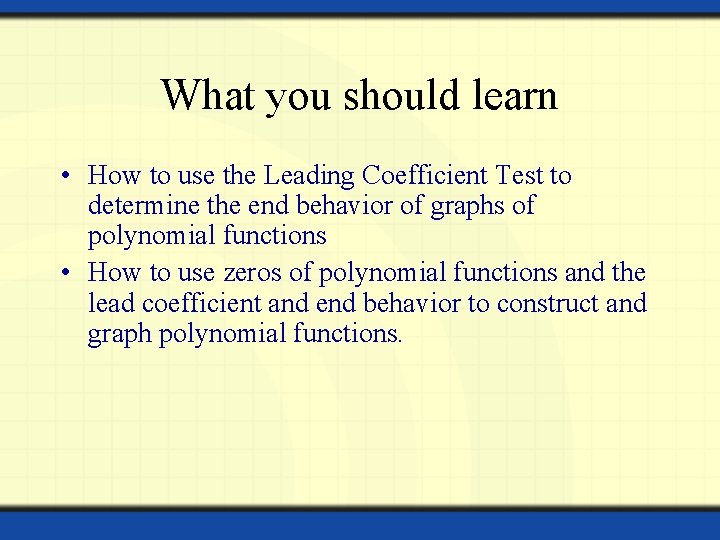 What you should learn

• How to use the Leading Coefficient Test to determine the end behavior of graphs of polynomial functions
• How to use zeros of polynomial functions and the lead coefficient and end behavior to construct and graph polynomial functions.